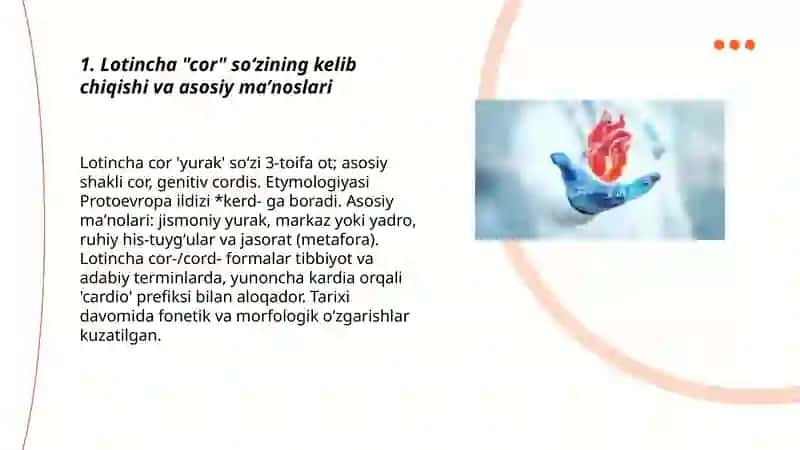 1. Lotincha "cor" so‘zining kelib chiqishi va asosiy ma’noslari

Lotincha cor 'yurak' so‘zi 3-toifa ot; asosiy shakli cor, genitiv cordis. Etymologiyasi Protoevropa ildizi *kerd- ga boradi. Asosiy ma’nolari: jismoniy yurak, markaz yoki yadro, ruhiy his-tuyg‘ular va jasorat (metafora). Lotincha cor-/cord- formalar tibbiyot va adabiy terminlarda, yunoncha kardia orqali 'cardio' prefiksi bilan aloqador. Tarixi davomida fonetik va morfologik o‘zgarishlar kuzatilgan.